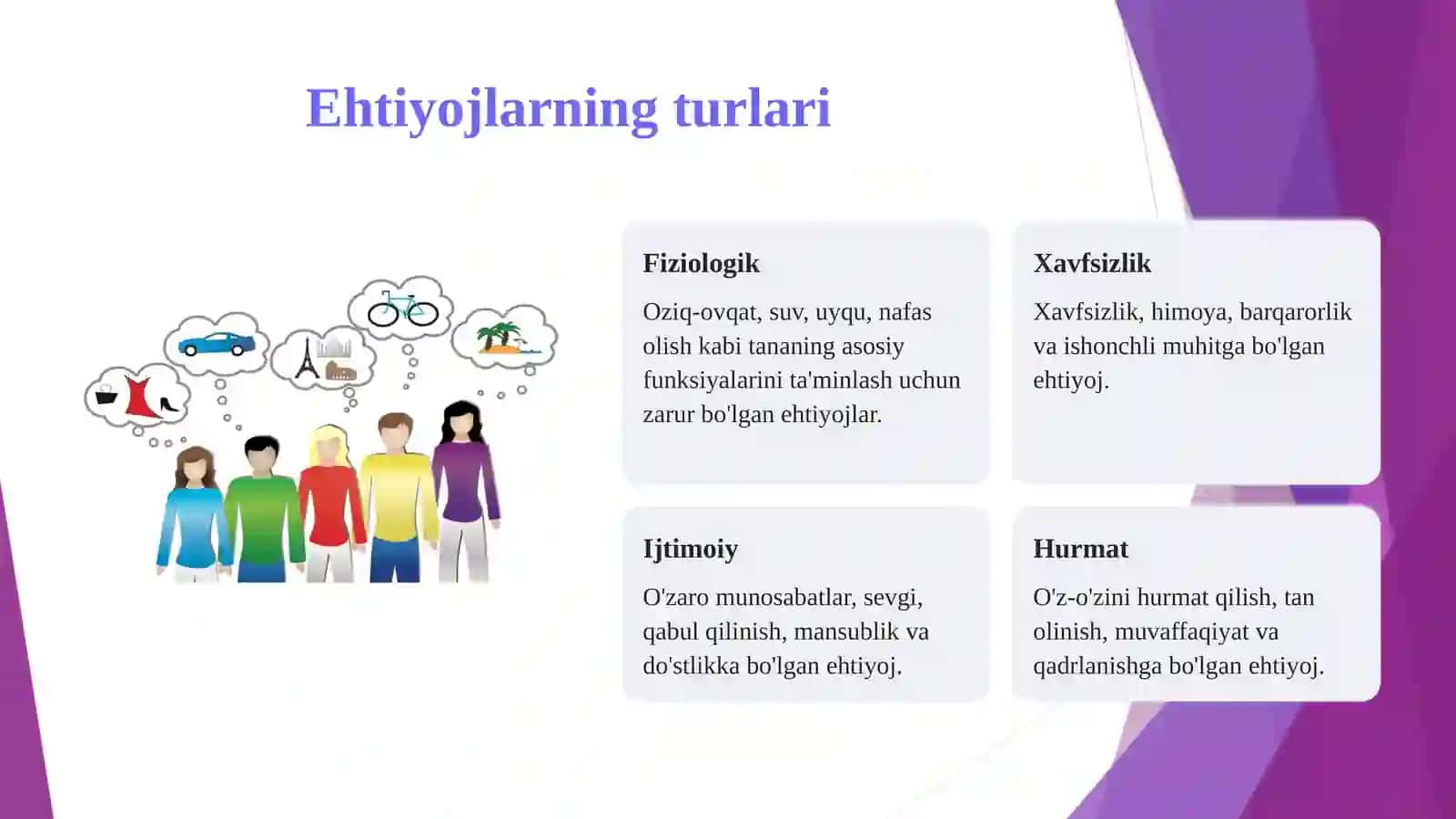 Ehtiyojlarning turlari

Fiziologik

Oziq-ovqat, suv, uyqu, nafas olish kabi tananing asosiy funksiyalarini ta'minlash uchun zarur bo'lgan ehtiyojlar.

Xavfsizlik

Xavfsizlik, himoya, barqarorlik va ishonchli muhitga bo'lgan ehtiyoj.

Ijtimoiy

O'zaro munosabatlar, sevgi, qabul qilinish, mansublik va do'stlikka bo'lgan ehtiyoj.

Hurmat

O'z-o'zini hurmat qilish, tan olinish, muvaffaqiyat va qadrlanishga bo'lgan ehtiyoj.